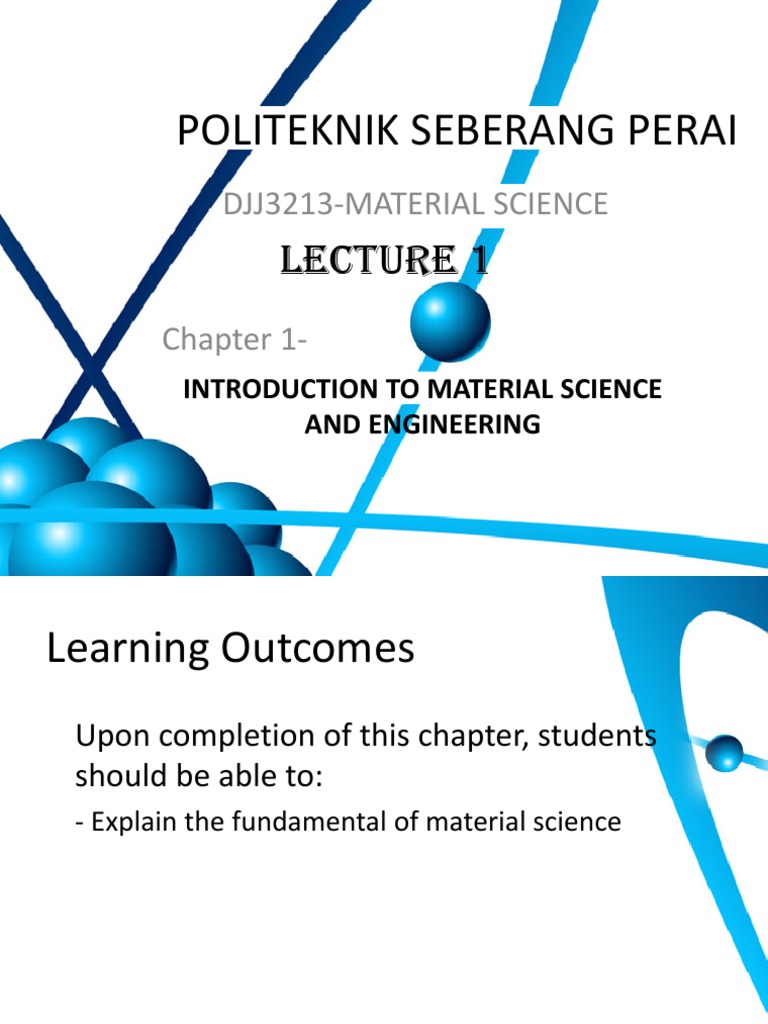 POLITEKNIK SEBERANG PERAI

DJJ3213-MATERIAL SCIENCE

LECTURE 1

Chapter 1-

INTRODUCTION TO MATERIAL SCIENCE AND ENGINEERING

Learning Outcomes

Upon completion of this chapter, students should be able to:

- Explain the fundamental of material science